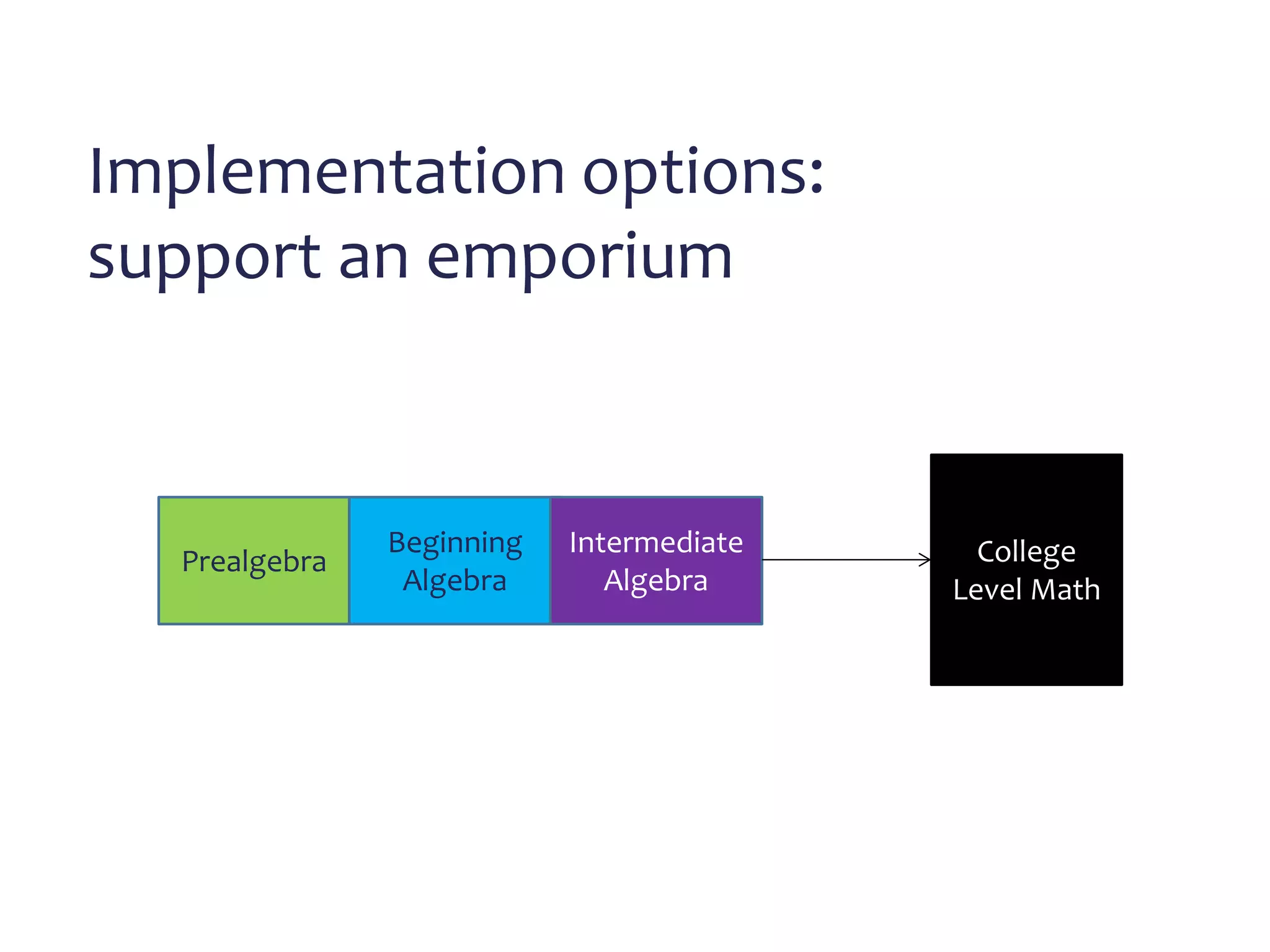 Implementation options: support an emporium

Prealgebra

Beginning Algebra

Intermediate Algebra

College Level Math